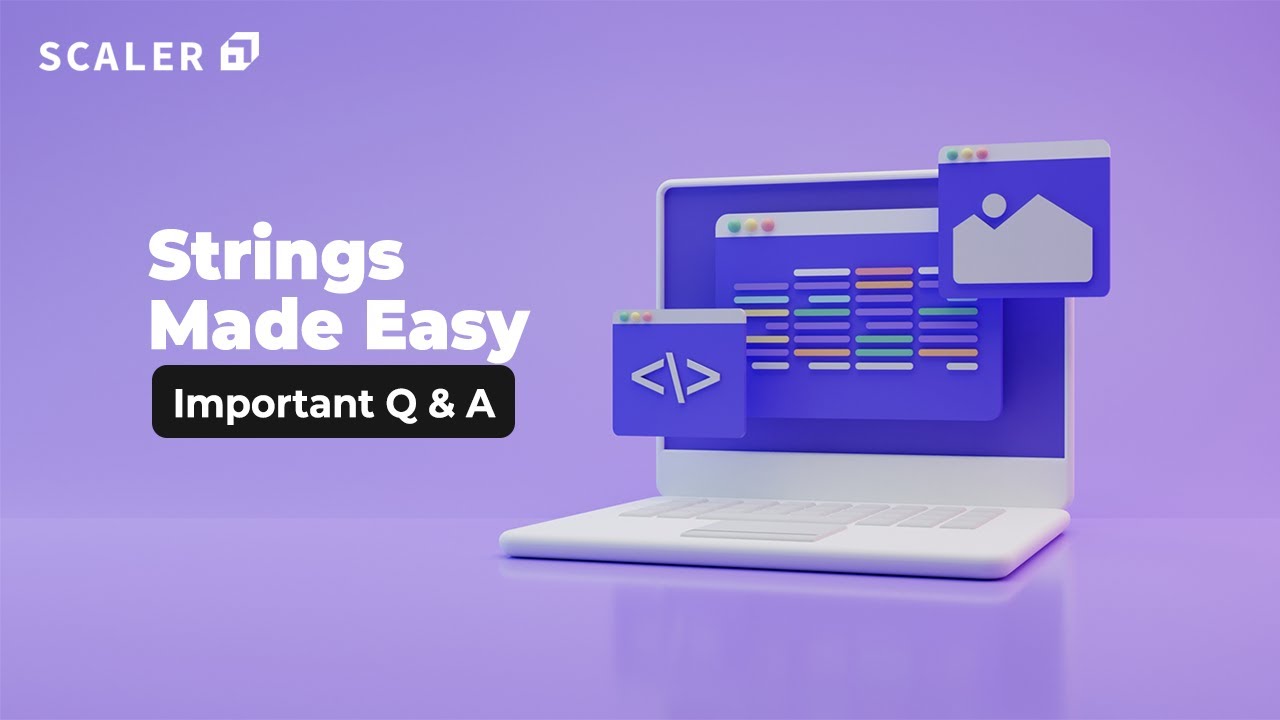 SCALER

Strings Made Easy

Important Q & A

</>